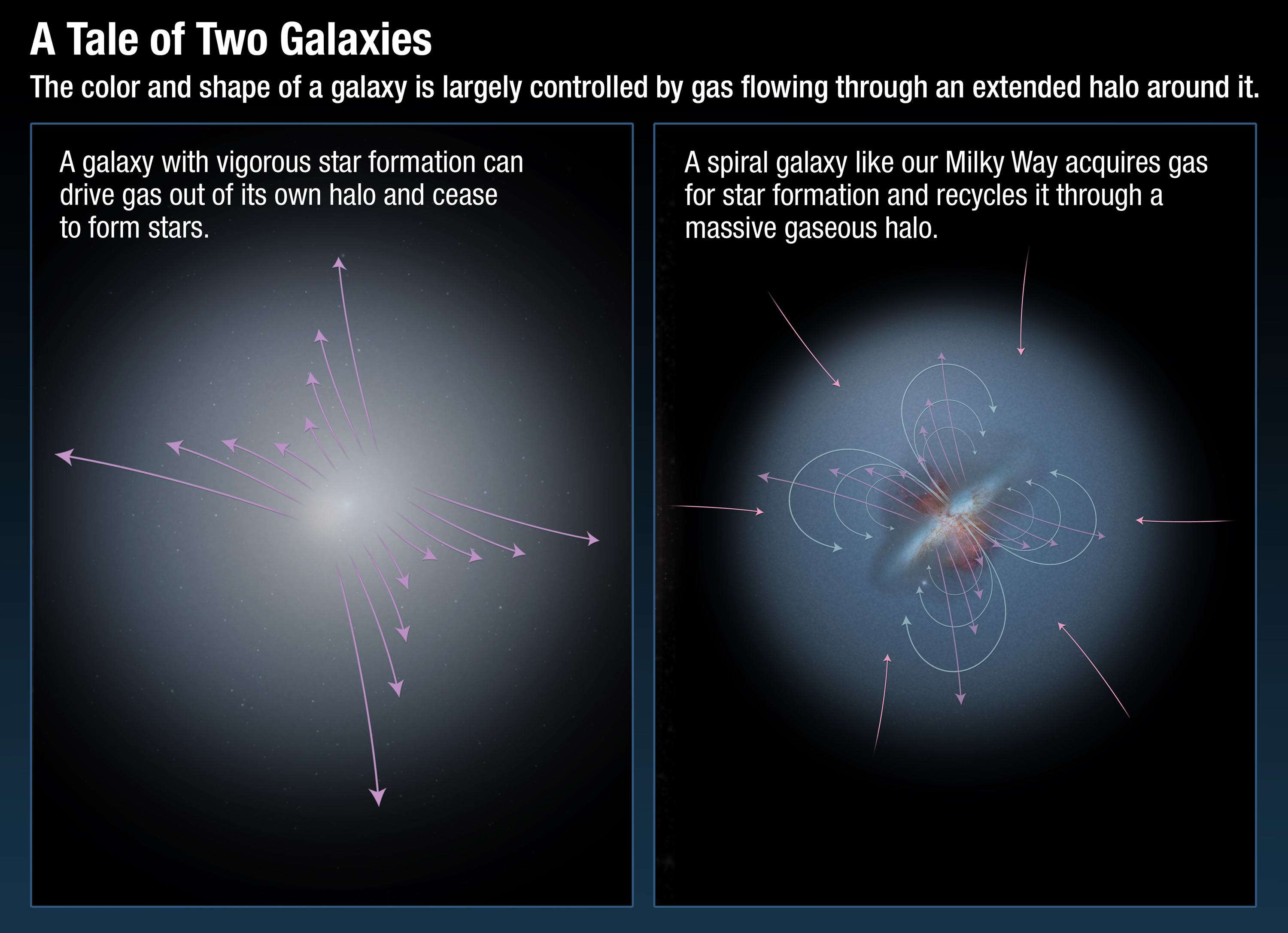 A Tale of Two Galaxies

The color and shape of a galaxy is largely controlled by gas flowing through an extended halo around it.

A galaxy with vigorous star formation can drive gas out of its own halo and cease to form stars.

A spiral galaxy like our Milky Way acquires gas for star formation and recycles it through a massive gaseous halo.